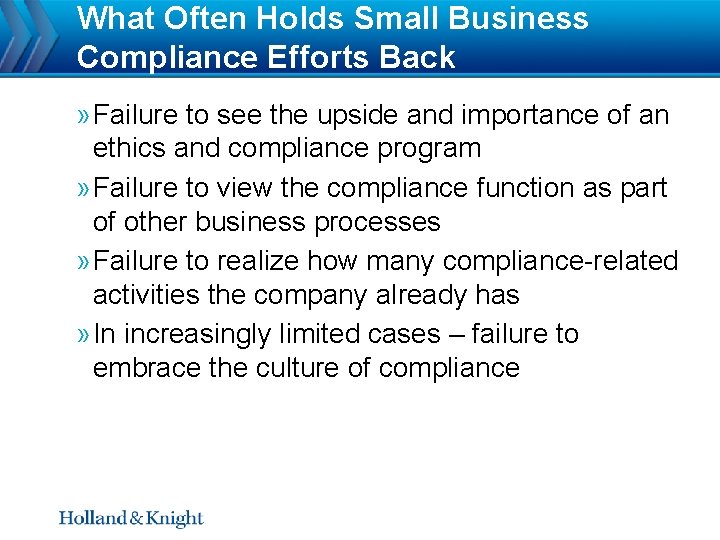 What Often Holds Small Business Compliance Efforts Back

» Failure to see the upside and importance of an ethics and compliance program

» Failure to view the compliance function as part of other business processes

» Failure to realize how many compliance-related activities the company already has

» In increasingly limited cases – failure to embrace the culture of compliance

Holland & Knight